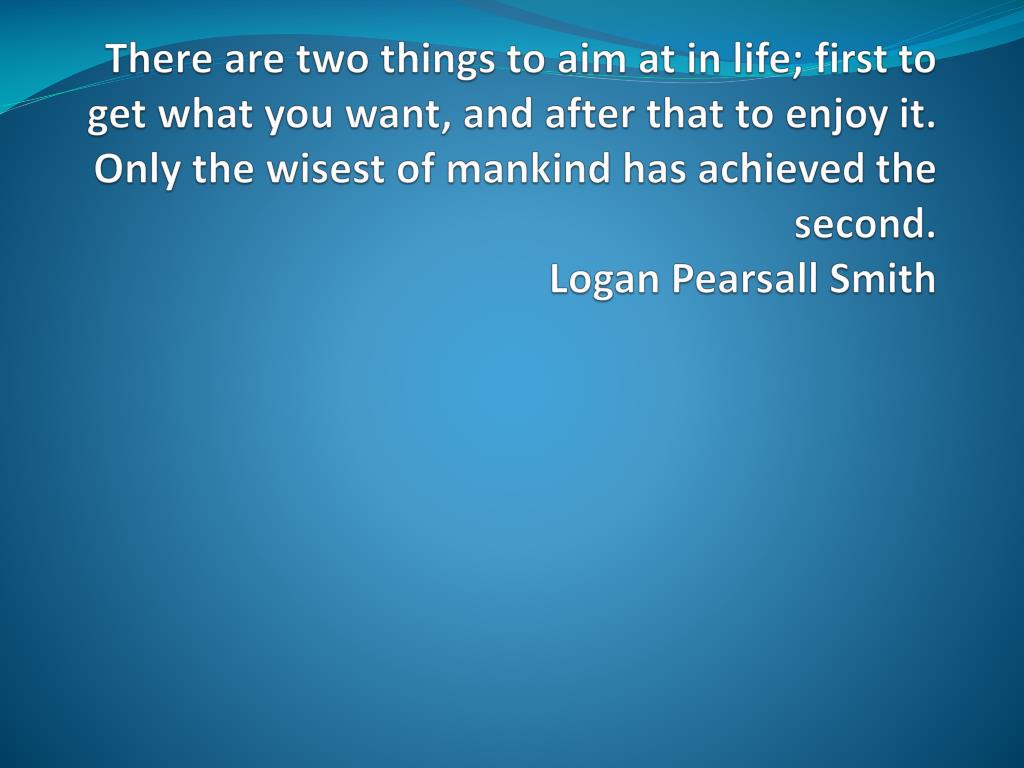 There are two things to aim at in life; first to get what you want, and after that to enjoy it. Only the wisest of mankind has achieved the second.
Logan Pearsall Smith